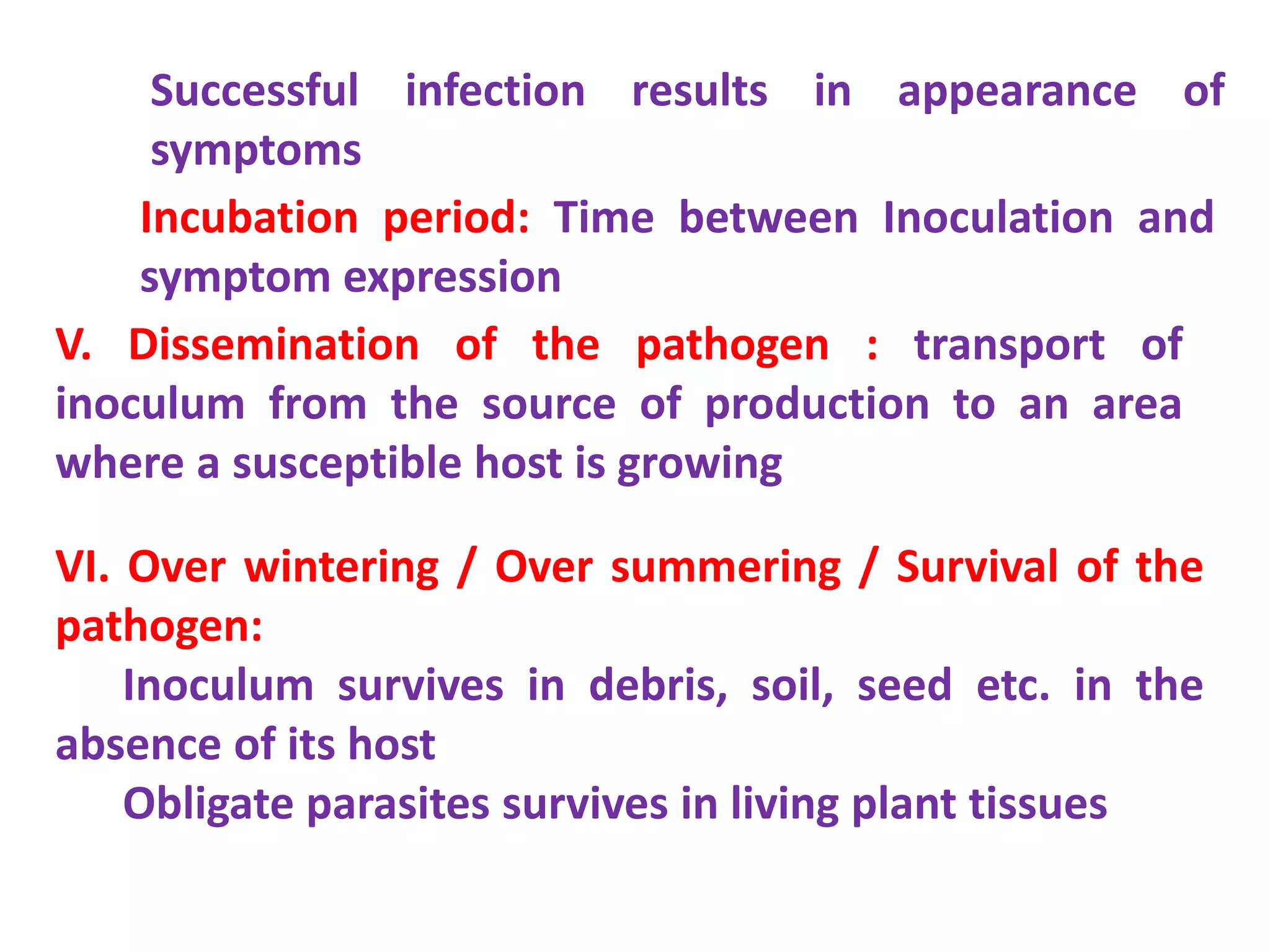 Successful infection results in appearance of symptoms

Incubation period: Time between Inoculation and symptom expression

V. Dissemination of the pathogen : transport of inoculum from the source of production to an area where a susceptible host is growing

VI. Over wintering / Over summering / Survival of the pathogen:

Inoculum survives in debris, soil, seed etc. in the absence of its host

Obligate parasites survives in living plant tissues